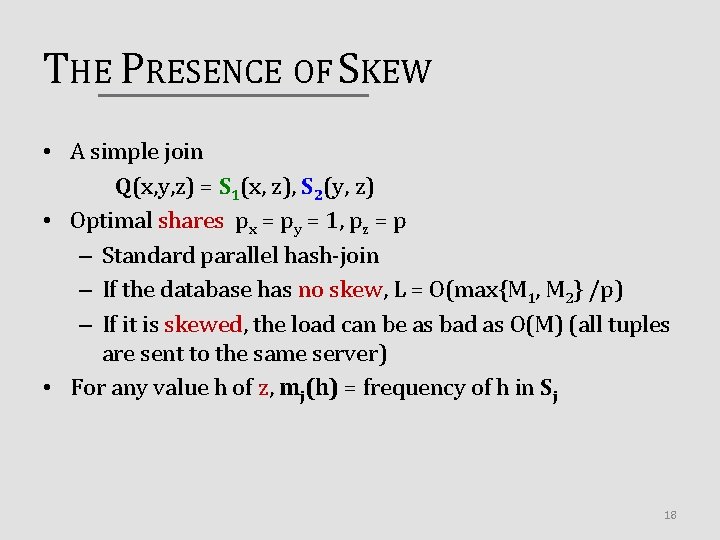 THE PRESENCE OF SKEW

• A simple join
$Q(x,y,z) = S_1(x, z), S_2(y, z)$

• Optimal shares $p_x = p_y = 1, p_z = p$
– Standard parallel hash-join
– If the database has no skew, $L = O(\max\{M_1, M_2\} /p)$
– If it is skewed, the load can be as bad as $O(M)$ (all tuples are sent to the same server)

• For any value h of z, $m_j(h)$ = frequency of h in $S_j$

18